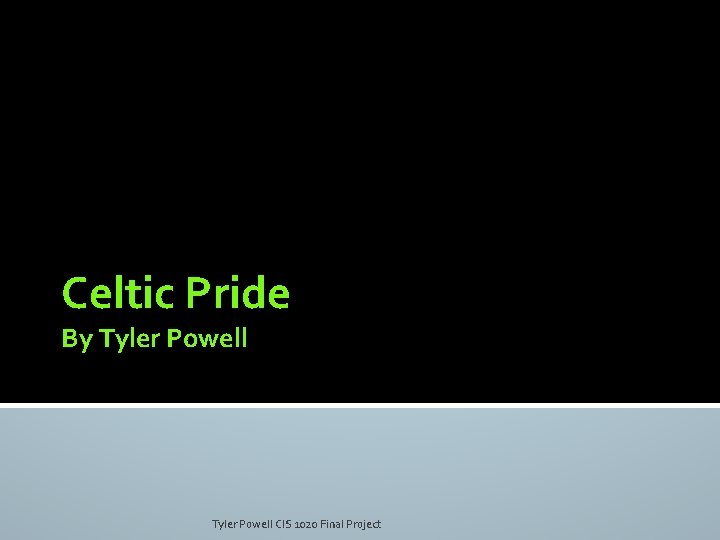 Celtic Pride

By Tyler Powell

Tyler Powell CIS 1020 Final Project